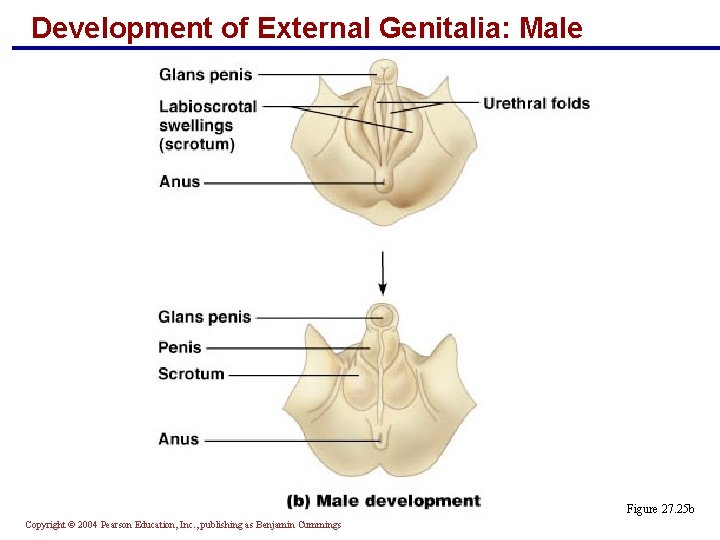 Development of External Genitalia: Male

Glans penis

Labioscrotal swellings (scrotum)

Urethral folds

Anus

Glans penis

Penis

Scrotum

Anus

(b) Male development

Figure 27.25b

Copyright © 2004 Pearson Education, Inc., publishing as Benjamin Cummings